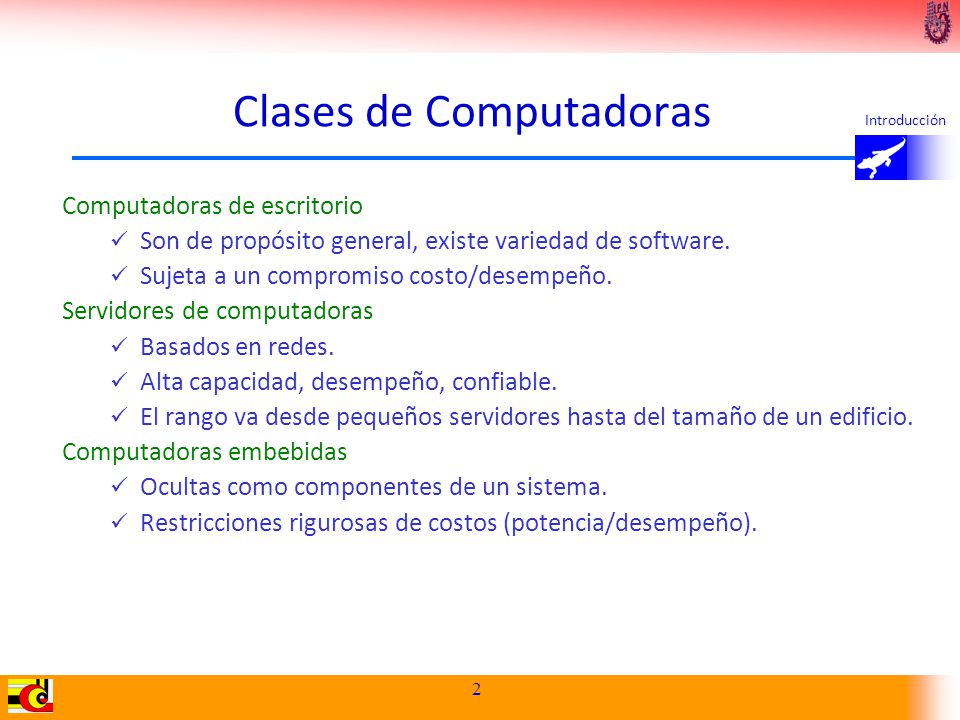 Clases de Computadoras

Introducción

Computadoras de escritorio
✓ Son de propósito general, existe variedad de software.
✓ Sujeta a un compromiso costo/desempeño.
Servidores de computadoras
✓ Basados en redes.
✓ Alta capacidad, desempeño, confiable.
✓ El rango va desde pequeños servidores hasta del tamaño de un edificio.
Computadoras embebidas
✓ Ocultas como componentes de un sistema.
✓ Restricciones rigurosas de costos (potencia/desempeño).

2